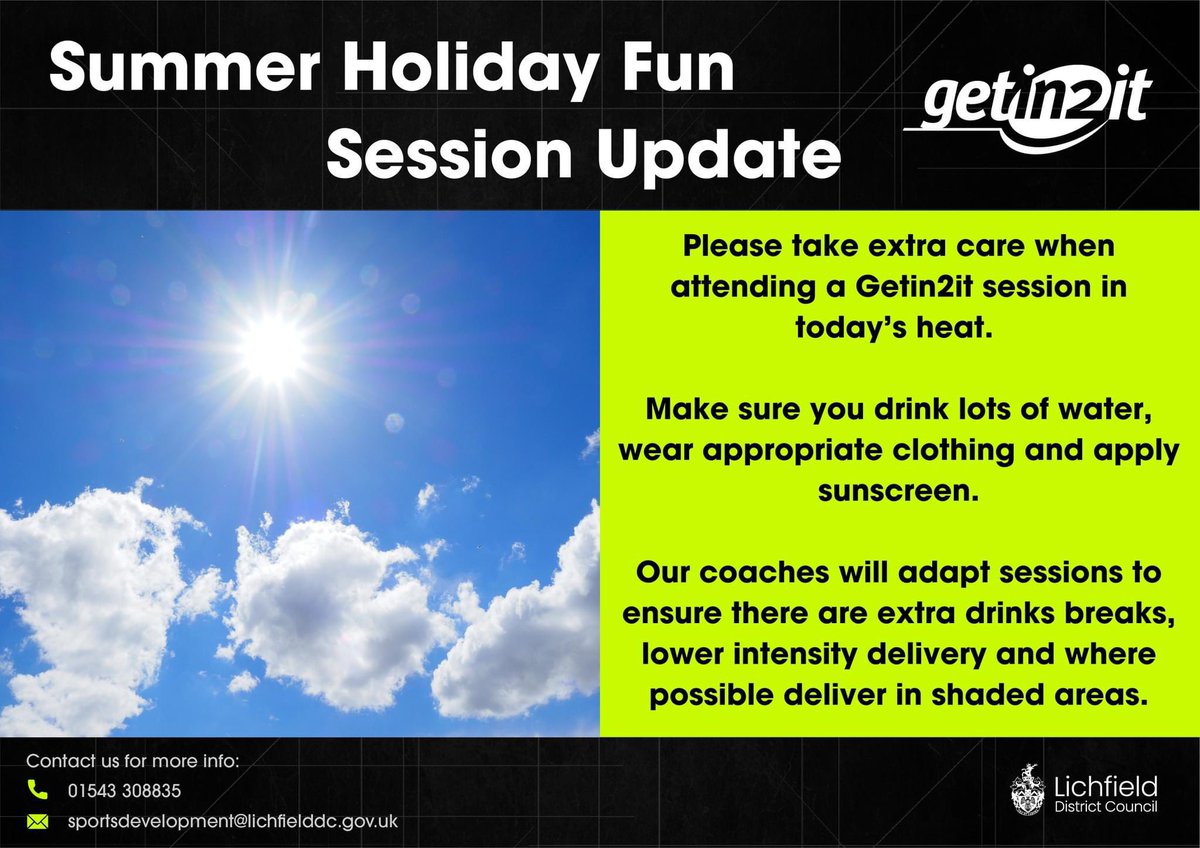 Summer Holiday Fun Session Update

getin2it

Please take extra care when attending a Getin2it session in today's heat.

Make sure you drink lots of water, wear appropriate clothing and apply sunscreen.

Our coaches will adapt sessions to ensure there are extra drinks breaks, lower intensity delivery and where possible deliver in shaded areas.

Contact us for more info:
01543 308835
sportsdevelopment@lichfielddc.gov.uk

Lichfield District Council